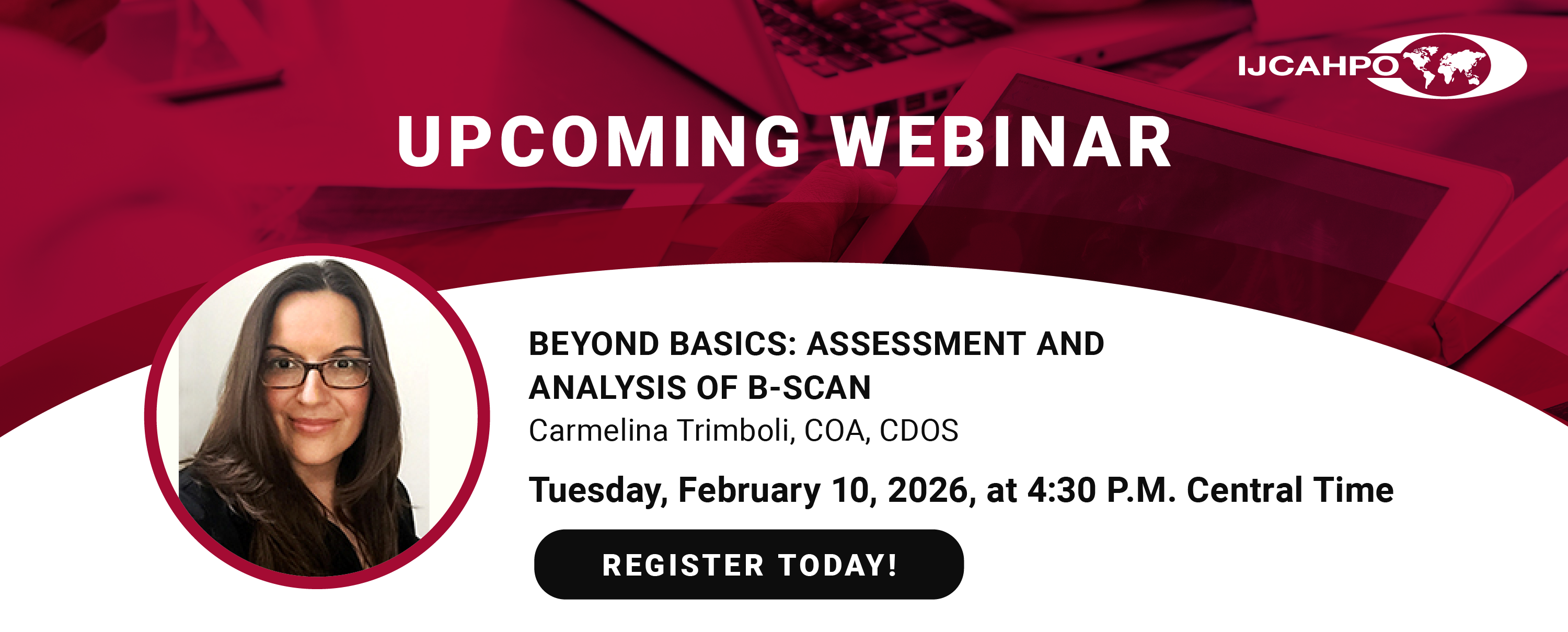 IJCAHPO

UPCOMING WEBINAR

BEYOND BASICS: ASSESSMENT AND ANALYSIS OF B-SCAN

Carmelina Trimboli, COA, CDOS

Tuesday, February 10, 2026, at 4:30 P.M. Central Time

REGISTER TODAY!